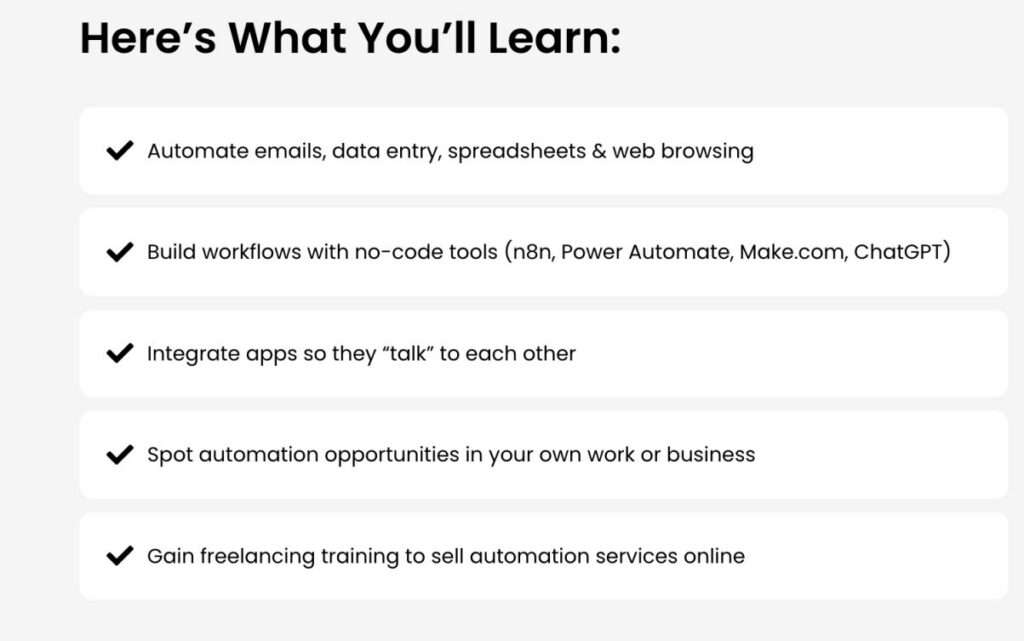 Here's What You'll Learn:

✔ Automate emails, data entry, spreadsheets & web browsing

✔ Build workflows with no-code tools (n8n, Power Automate, Make.com, ChatGPT)

✔ Integrate apps so they "talk" to each other

✔ Spot automation opportunities in your own work or business

✔ Gain freelancing training to sell automation services online